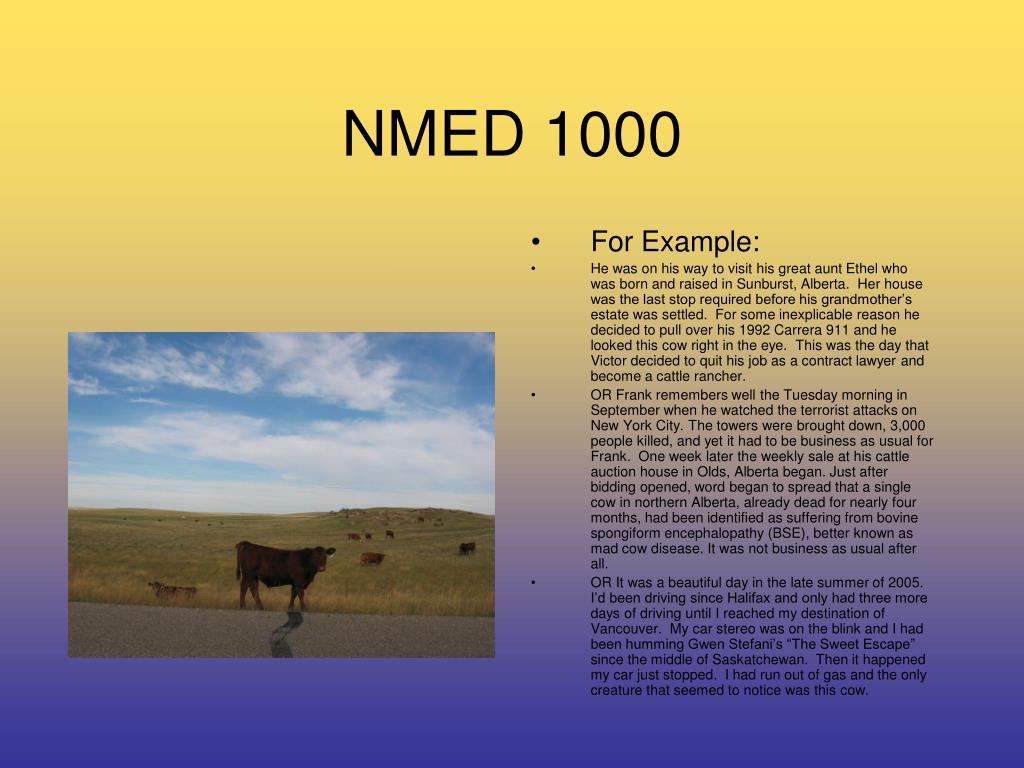 NMED 1000

• For Example:

• He was on his way to visit his great aunt Ethel who was born and raised in Sunburst, Alberta. Her house was the last stop required before his grandmother's estate was settled. For some inexplicable reason he decided to pull over his 1992 Carrera 911 and he looked this cow right in the eye. This was the day that Victor decided to quit his job as a contract lawyer and become a cattle rancher.

• OR Frank remembers well the Tuesday morning in September when he watched the terrorist attacks on New York City. The towers were brought down, 3,000 people killed, and yet it had to be business as usual for Frank. One week later the weekly sale at his cattle auction house in Olds, Alberta began. Just after bidding opened, word began to spread that a single cow in northern Alberta, already dead for nearly four months, had been identified as suffering from bovine spongiform encephalopathy (BSE), better known as mad cow disease. It was not business as usual after all.

• OR It was a beautiful day in the late summer of 2005. I'd been driving since Halifax and only had three more days of driving until I reached my destination of Vancouver. My car stereo was on the blink and I had been humming Gwen Stefani's "The Sweet Escape" since the middle of Saskatchewan. Then it happened my car just stopped. I had run out of gas and the only creature that seemed to notice was this cow.